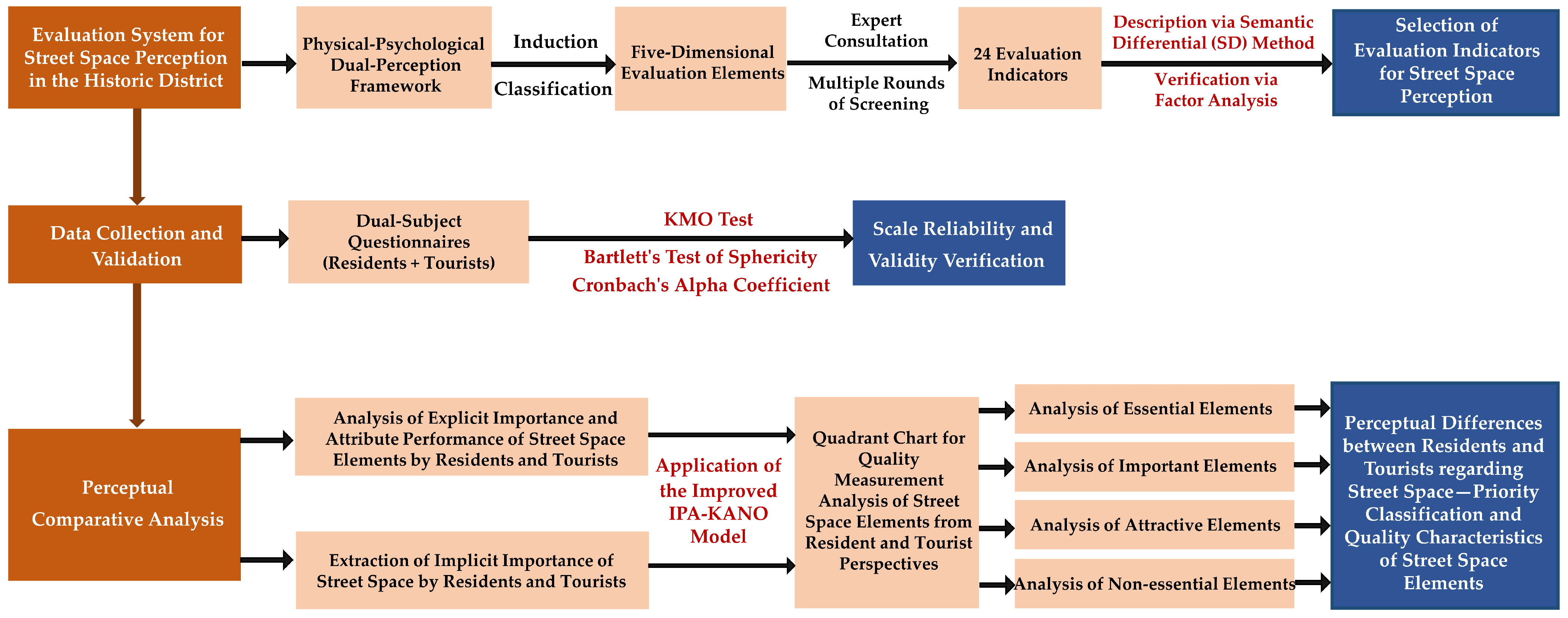 Evaluation System for Street Space Perception in the Historic District

Physical-Psychological Dual-Perception Framework

Induction

Classification

Five-Dimensional Evaluation Elements

Expert Consultation

Multiple Rounds of Screening

24 Evaluation Indicators

Description via Semantic Differential (SD) Method

Verification via Factor Analysis

Selection of Evaluation Indicators for Street Space Perception

Data Collection and Validation

Dual-Subject Questionnaires (Residents + Tourists)

KMO Test

Bartlett's Test of Sphericity

Cronbach's Alpha Coefficient

Scale Reliability and Validity Verification

Perceptual Comparative Analysis

Analysis of Explicit Importance and Attribute Performance of Street Space Elements by Residents and Tourists

Extraction of Implicit Importance of Street Space by Residents and Tourists

Application of the Improved IPA-KANO Model

Quadrant Chart for Quality Measurement Analysis of Street Space Elements from Resident and Tourist Perspectives

Analysis of Essential Elements

Analysis of Important Elements

Analysis of Attractive Elements

Analysis of Non-essential Elements

Perceptual Differences between Residents and Tourists regarding Street Space—Priority Classification and Quality Characteristics of Street Space Elements